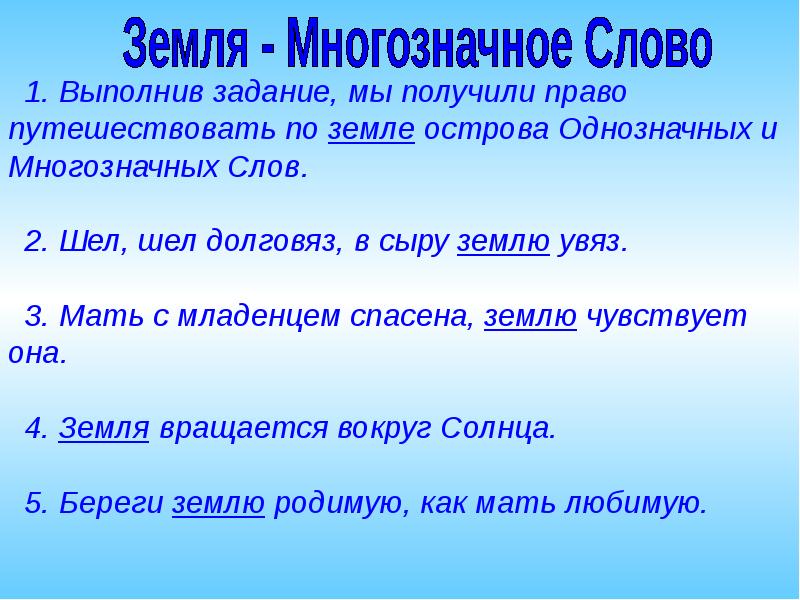 Земля - Многозначное Слово

1. Выполнив задание, мы получили право путешествовать по земле острова Однозначных и Многозначных Слов.

2. Шел, шел долговяз, в сыру землю увяз.

3. Мать с младенцем спасена, землю чувствует она.

4. Земля вращается вокруг Солнца.

5. Береги землю родимую, как мать любимую.